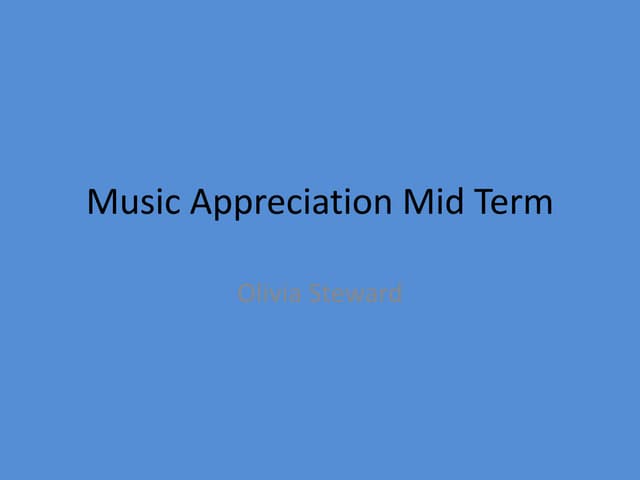 Music Appreciation Mid Term

Olivia Steward